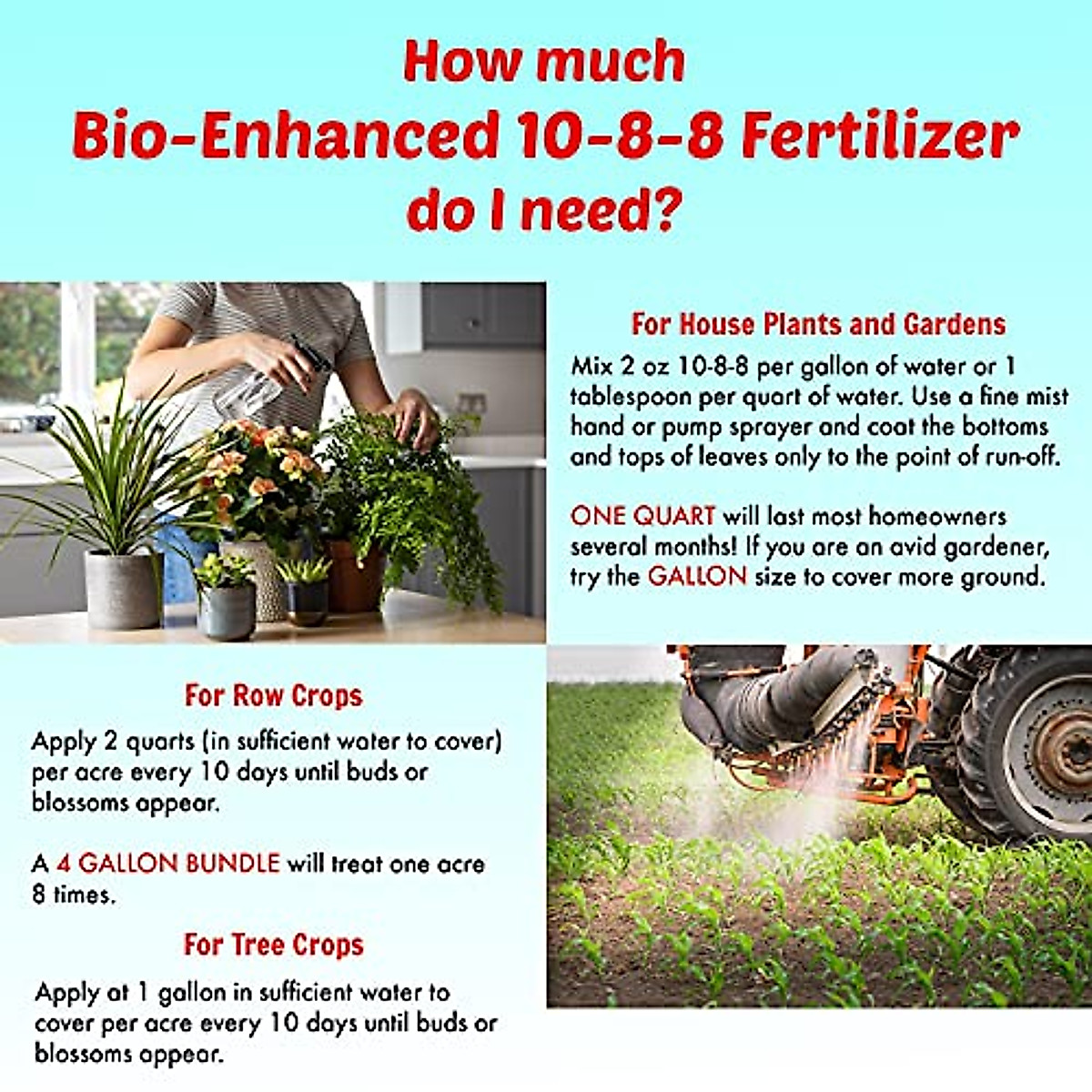 How much
Bio-Enhanced 10-8-8 Fertilizer
do I need?

For House Plants and Gardens

Mix 2 oz 10-8-8 per gallon of water or 1 tablespoon per quart of water. Use a fine mist hand or pump sprayer and coat the bottoms and tops of leaves only to the point of run-off.

ONE QUART will last most homeowners several months! If you are an avid gardener, try the GALLON size to cover more ground.

For Row Crops

Apply 2 quarts (in sufficient water to cover) per acre every 10 days until buds or blossoms appear.

A 4 GALLON BUNDLE will treat one acre 8 times.

For Tree Crops

Apply at 1 gallon in sufficient water to cover per acre every 10 days until buds or blossoms appear.